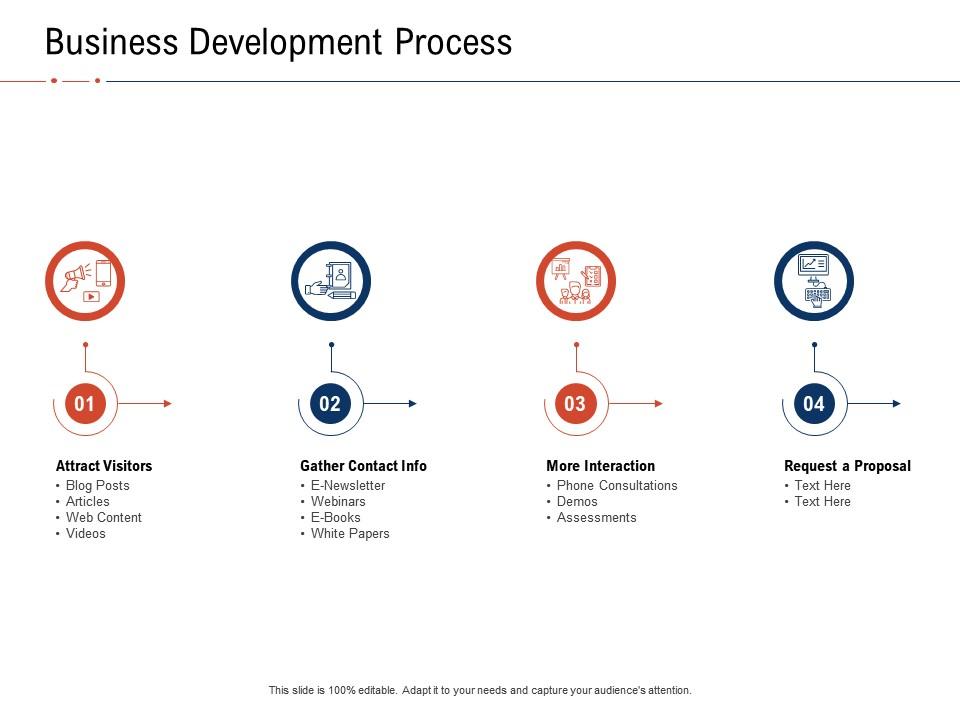 Business Development Process

01

Attract Visitors
• Blog Posts
• Articles
• Web Content
• Videos

02

Gather Contact Info
• E-Newsletter
• Webinars
• E-Books
• White Papers

03

More Interaction
• Phone Consultations
• Demos
• Assessments

04

Request a Proposal
• Text Here
• Text Here

This slide is 100% editable. Adapt it to your needs and capture your audience's attention.